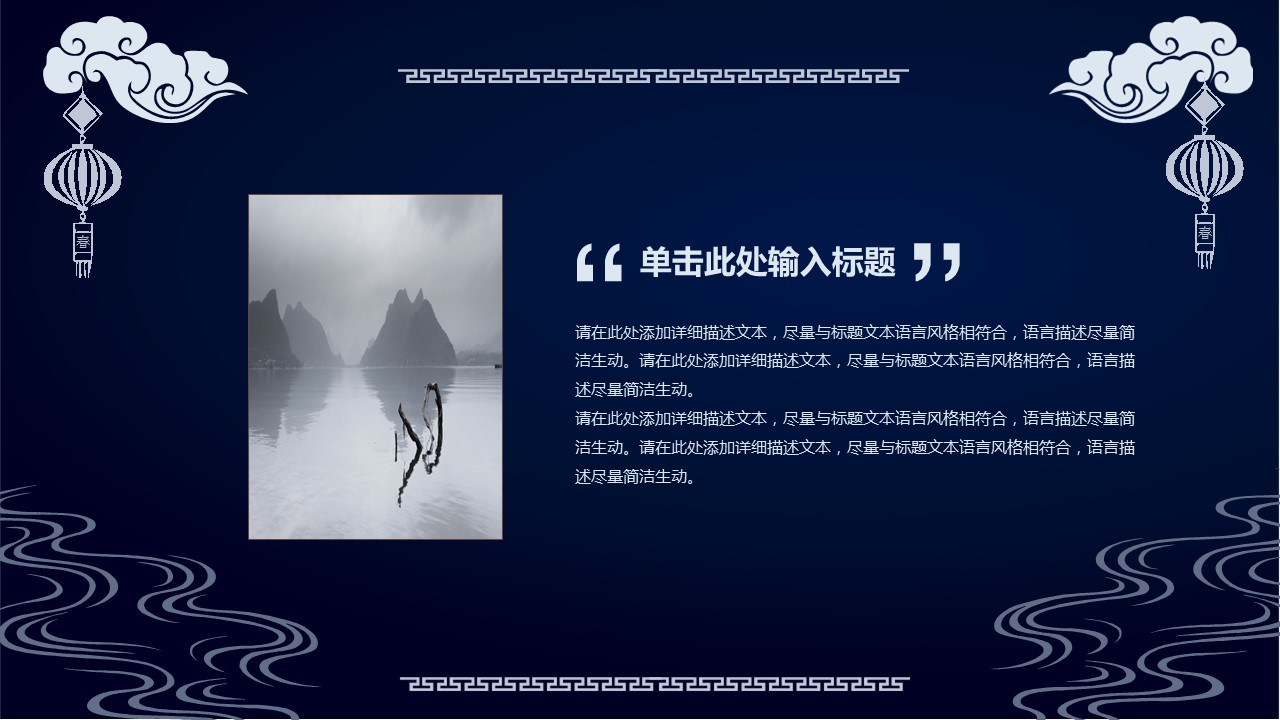 春

春

“ 单击此处输入标题 ”

请在此处添加详细描述文本，尽量与标题文本语言风格相符合，语言描述尽量简洁生动。请在此处添加详细描述文本，尽量与标题文本语言风格相符合，语言描述尽量简洁生动。

请在此处添加详细描述文本，尽量与标题文本语言风格相符合，语言描述尽量简洁生动。请在此处添加详细描述文本，尽量与标题文本语言风格相符合，语言描述尽量简洁生动。